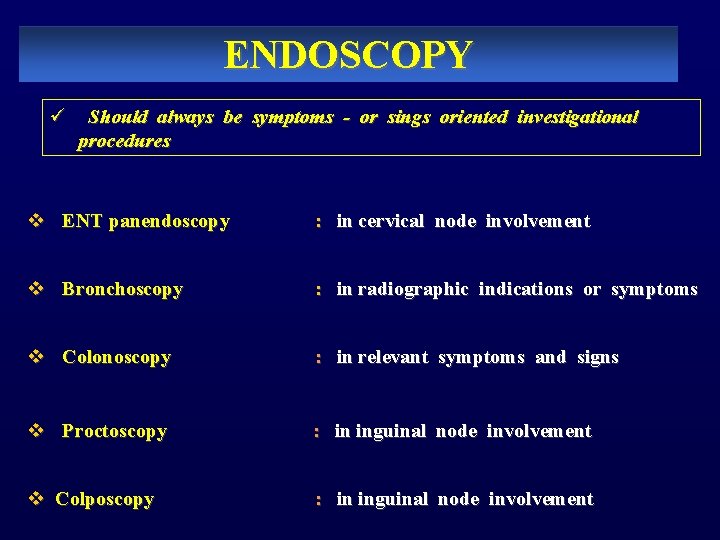 ENDOSCOPY

✓ Should always be symptoms - or sings oriented investigational procedures

❖ ENT panendoscopy : in cervical node involvement

❖ Bronchoscopy : in radiographic indications or symptoms

❖ Colonoscopy : in relevant symptoms and signs

❖ Proctoscopy : in inguinal node involvement

❖ Colposcopy : in inguinal node involvement